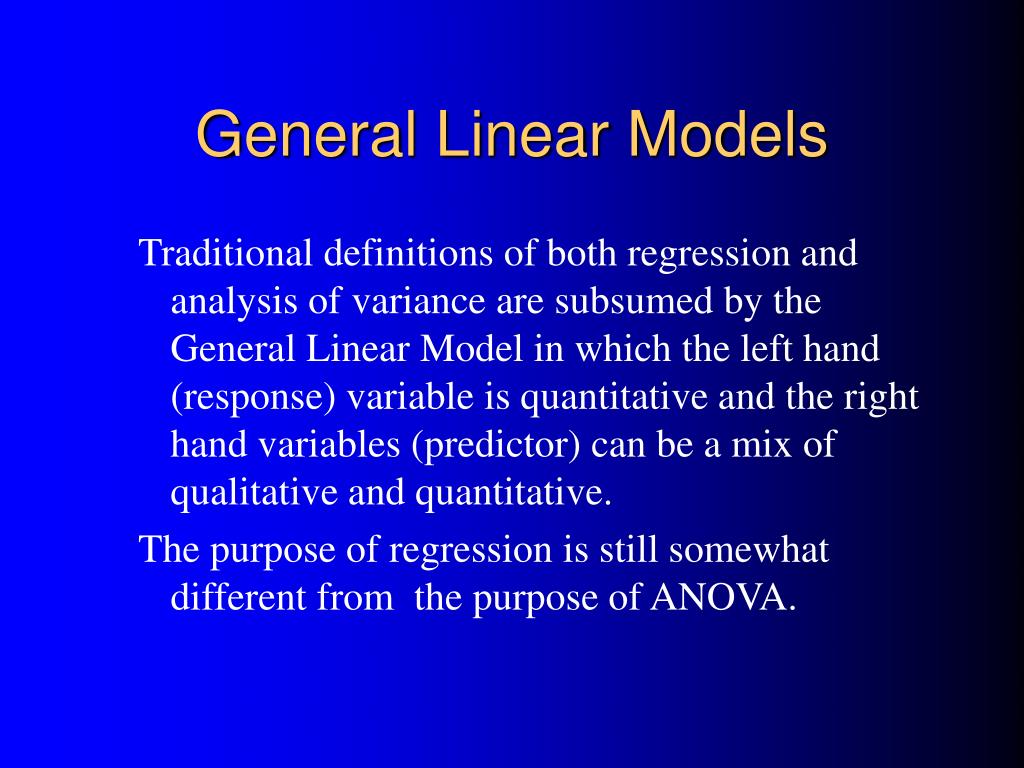 General Linear Models

Traditional definitions of both regression and analysis of variance are subsumed by the General Linear Model in which the left hand (response) variable is quantitative and the right hand variables (predictor) can be a mix of qualitative and quantitative.

The purpose of regression is still somewhat different from the purpose of ANOVA.